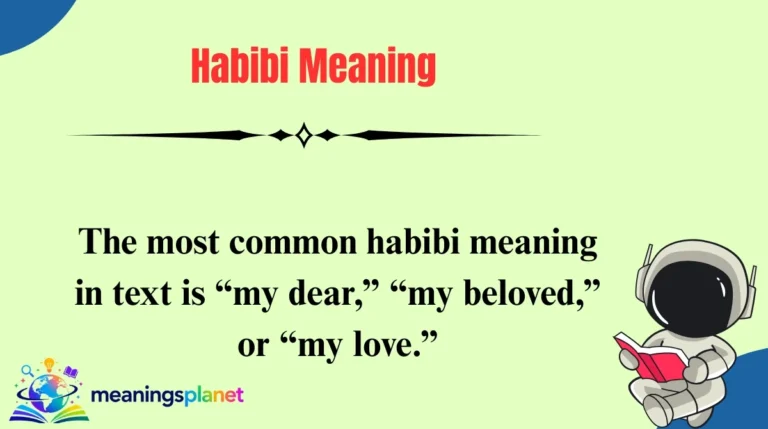 Habibi Meaning

The most common habibi meaning in text is “my dear,” “my beloved,” or “my love.”

meaningsplanet